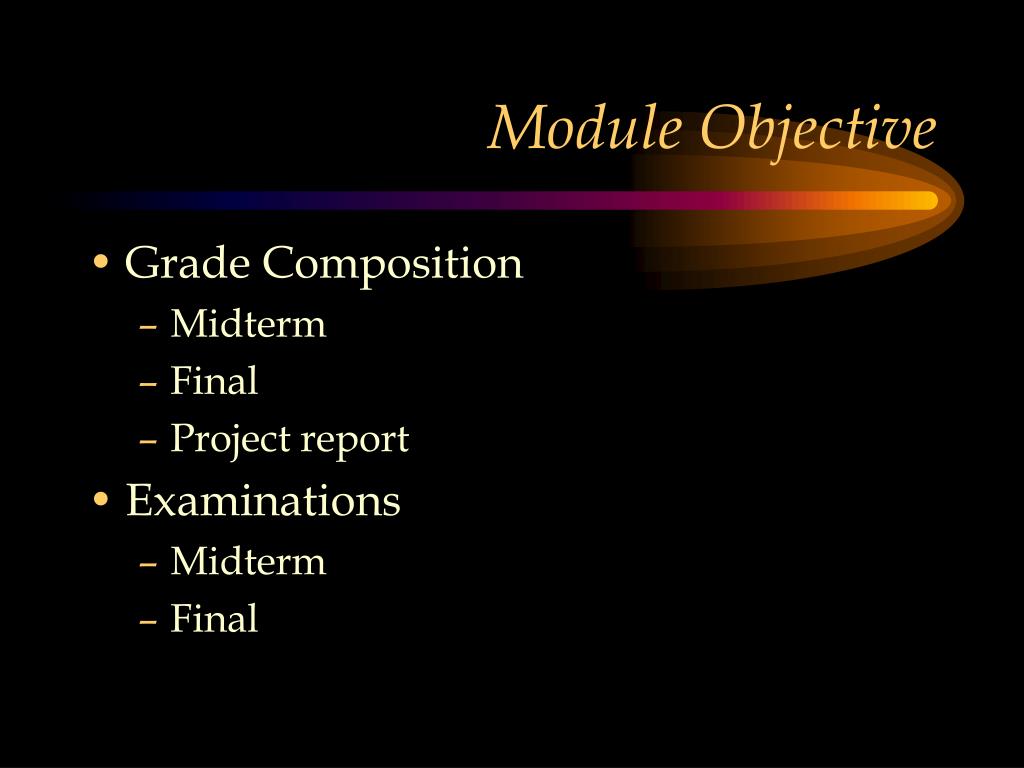 Module Objective

• Grade Composition
– Midterm
– Final
– Project report
• Examinations
– Midterm
– Final